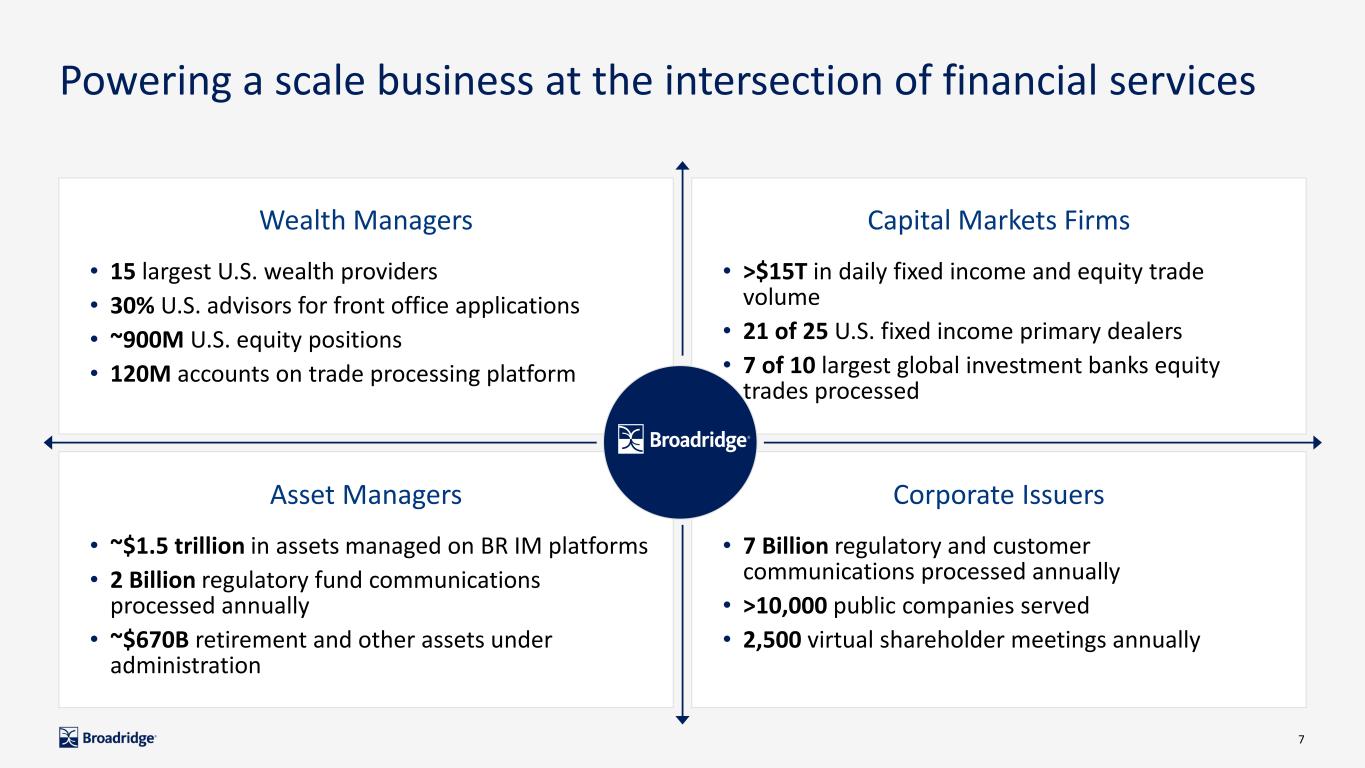 Powering a scale business at the intersection of financial services

Wealth Managers

• 15 largest U.S. wealth providers
• 30% U.S. advisors for front office applications
• ~900M U.S. equity positions
• 120M accounts on trade processing platform

Capital Markets Firms

• >$15T in daily fixed income and equity trade volume
• 21 of 25 U.S. fixed income primary dealers
• 7 of 10 largest global investment banks equity trades processed

Broadridge

Asset Managers

• ~$1.5 trillion in assets managed on BR IM platforms
• 2 Billion regulatory fund communications processed annually
• ~$670B retirement and other assets under administration

Corporate Issuers

• 7 Billion regulatory and customer communications processed annually
• >10,000 public companies served
• 2,500 virtual shareholder meetings annually

Broadridge

7